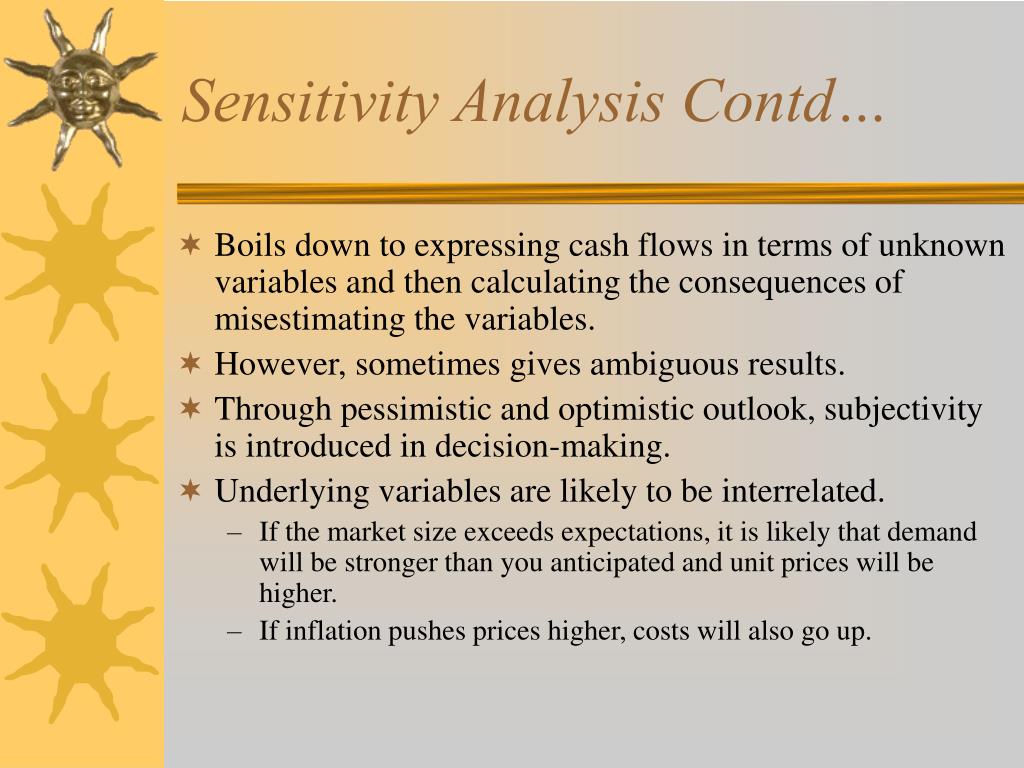 Sensitivity Analysis Contd…

Boils down to expressing cash flows in terms of unknown variables and then calculating the consequences of misestimating the variables.

However, sometimes gives ambiguous results.

Through pessimistic and optimistic outlook, subjectivity is introduced in decision-making.

Underlying variables are likely to be interrelated.

– If the market size exceeds expectations, it is likely that demand will be stronger than you anticipated and unit prices will be higher.

– If inflation pushes prices higher, costs will also go up.